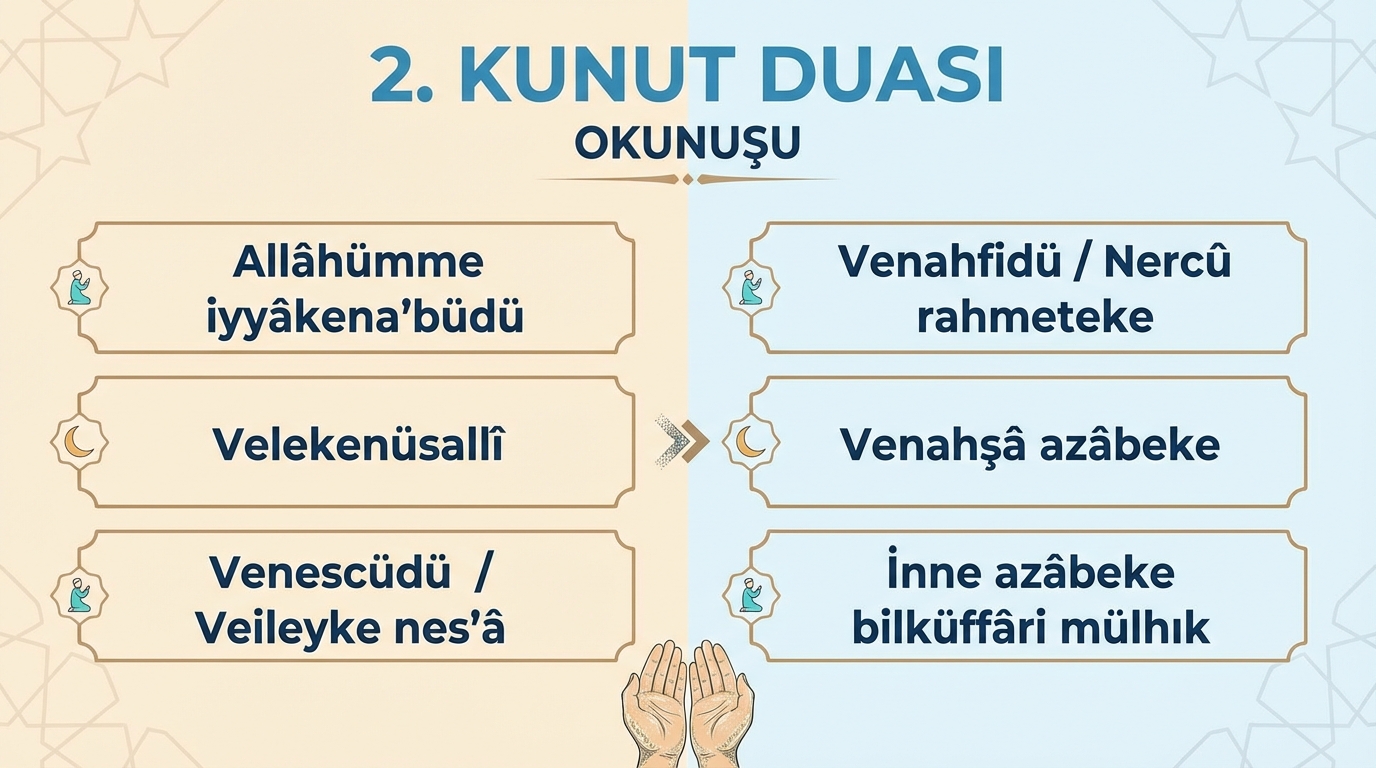 2. KUNUT DUASI

OKUNUŞU

Allâhümme iyyâkena'büdü

Velekenüsallî

Venescüdü / Veileyke nes'â

Venahfidü / Nercû rahmeteke

Venahşâ azâbeke

İnne azâbeke bilküffâri mülhık